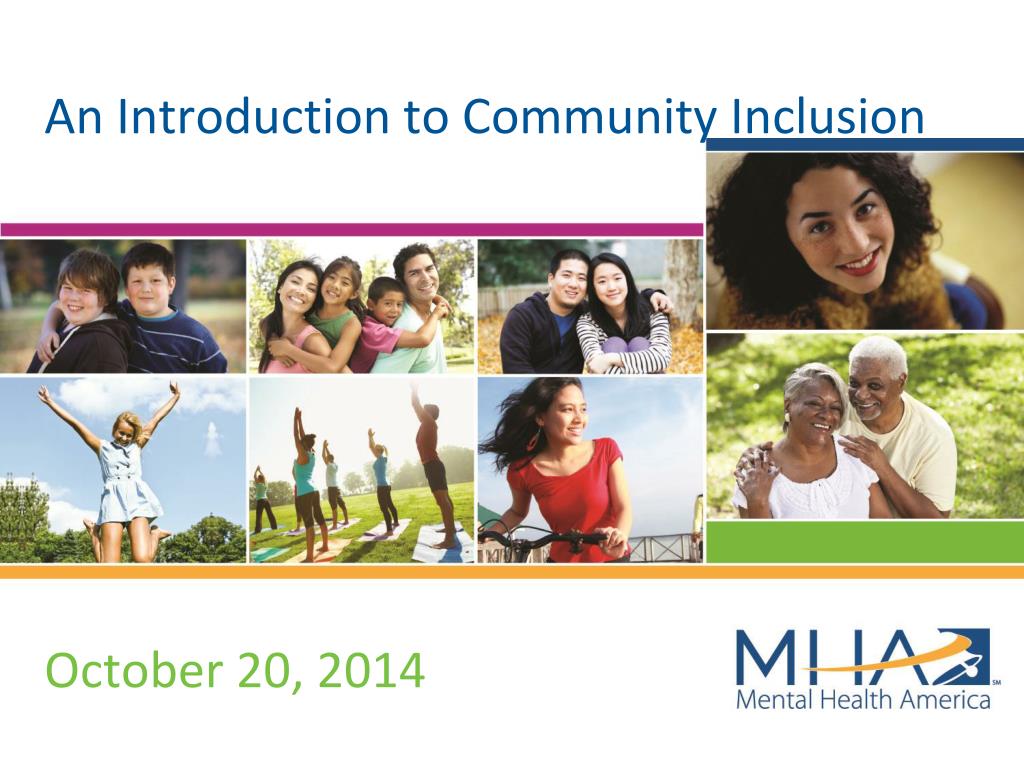 An Introduction to Community Inclusion

October 20, 2014

MHA
SM
Mental Health America